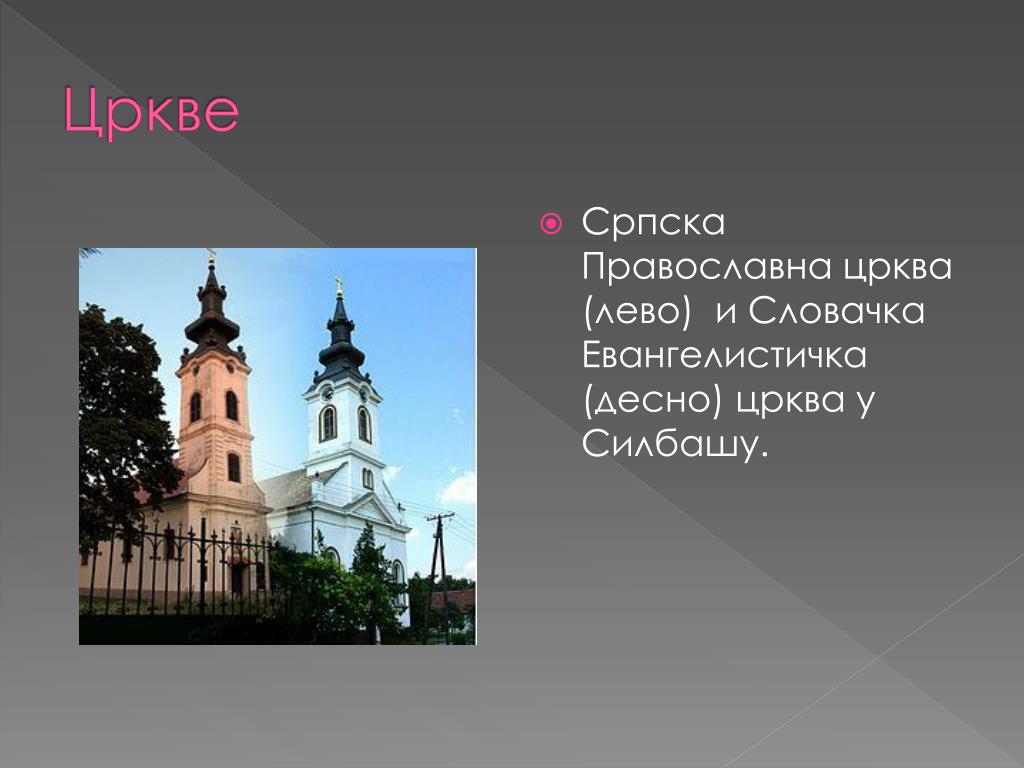 Цркве

Српска Православна црква (лево)  и Словачка Евангелистичка (десно) црква у Силбашу.